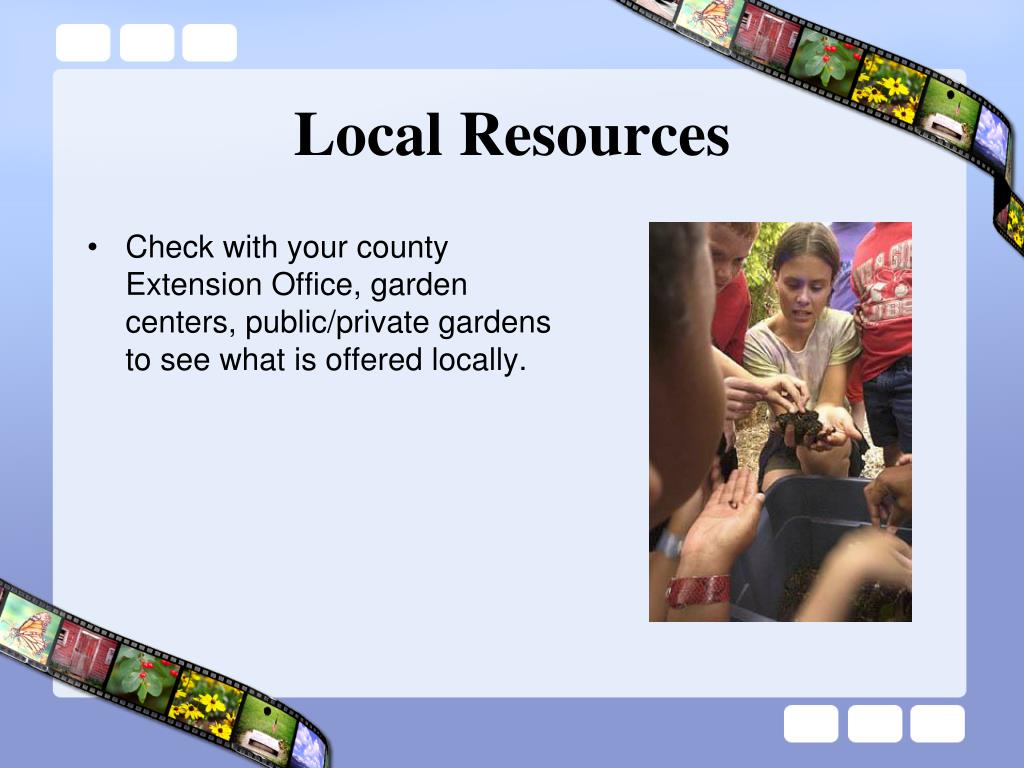 Local Resources

• Check with your county Extension Office, garden centers, public/private gardens to see what is offered locally.